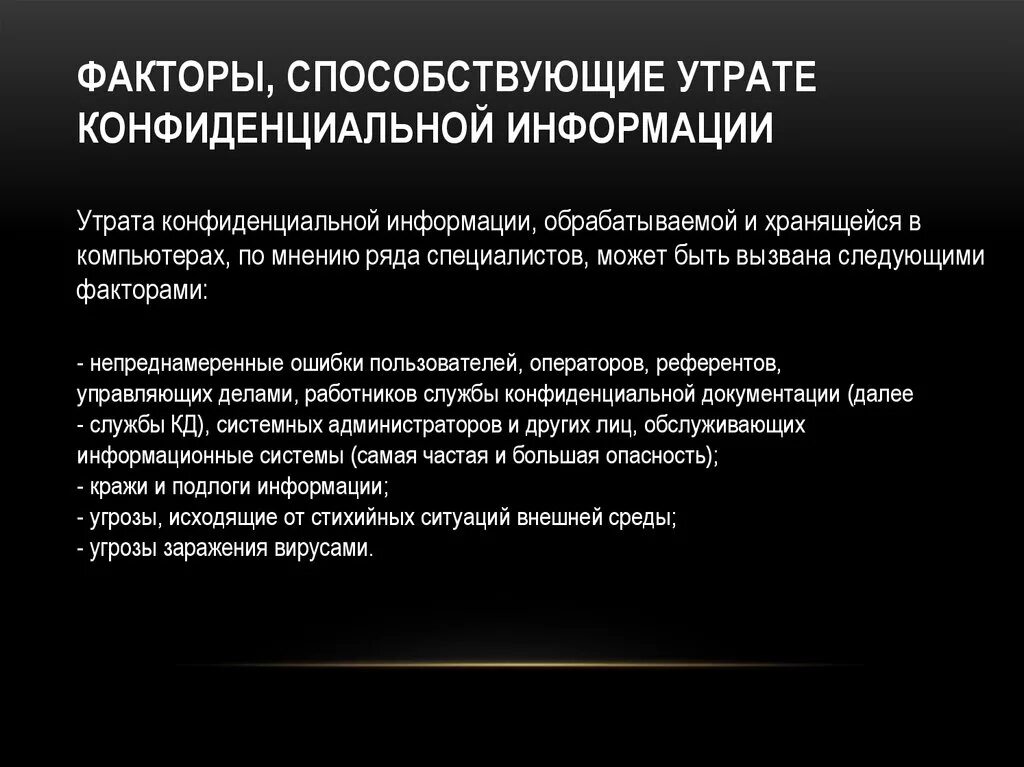 ФАКТОРЫ, СПОСОБСТВУЮЩИЕ УТРАТЕ КОНФИДЕНЦИАЛЬНОЙ ИНФОРМАЦИИ

Утрата конфиденциальной информации, обрабатываемой и хранящейся в компьютерах, по мнению ряда специалистов, может быть вызвана следующими факторами:

- непреднамеренные ошибки пользователей, операторов, референтов, управляющих делами, работников службы конфиденциальной документации (далее - службы КД), системных администраторов и других лиц, обслуживающих информационные системы (самая частая и большая опасность);
- кражи и подлоги информации;
- угрозы, исходящие от стихийных ситуаций внешней среды;
- угрозы заражения вирусами.